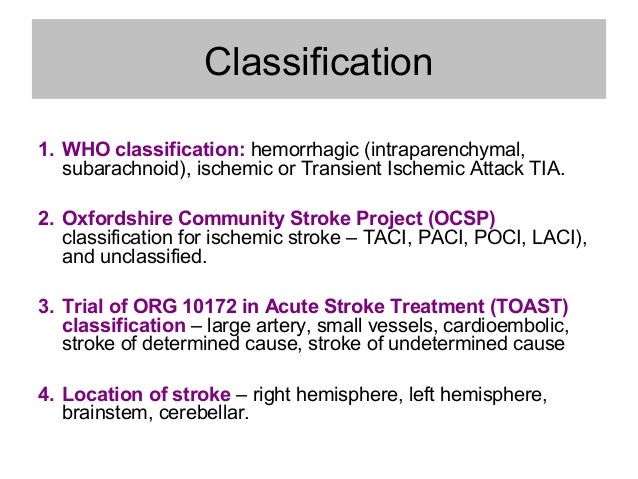 Classification

1. WHO classification: hemorrhagic (intraparenchymal, subarachnoid), ischemic or Transient Ischemic Attack TIA.

2. Oxfordshire Community Stroke Project (OCSP) classification for ischemic stroke – TACI, PACI, POCI, LACI), and unclassified.

3. Trial of ORG 10172 in Acute Stroke Treatment (TOAST) classification – large artery, small vessels, cardioembolic, stroke of determined cause, stroke of undetermined cause

4. Location of stroke – right hemisphere, left hemisphere, brainstem, cerebellar.